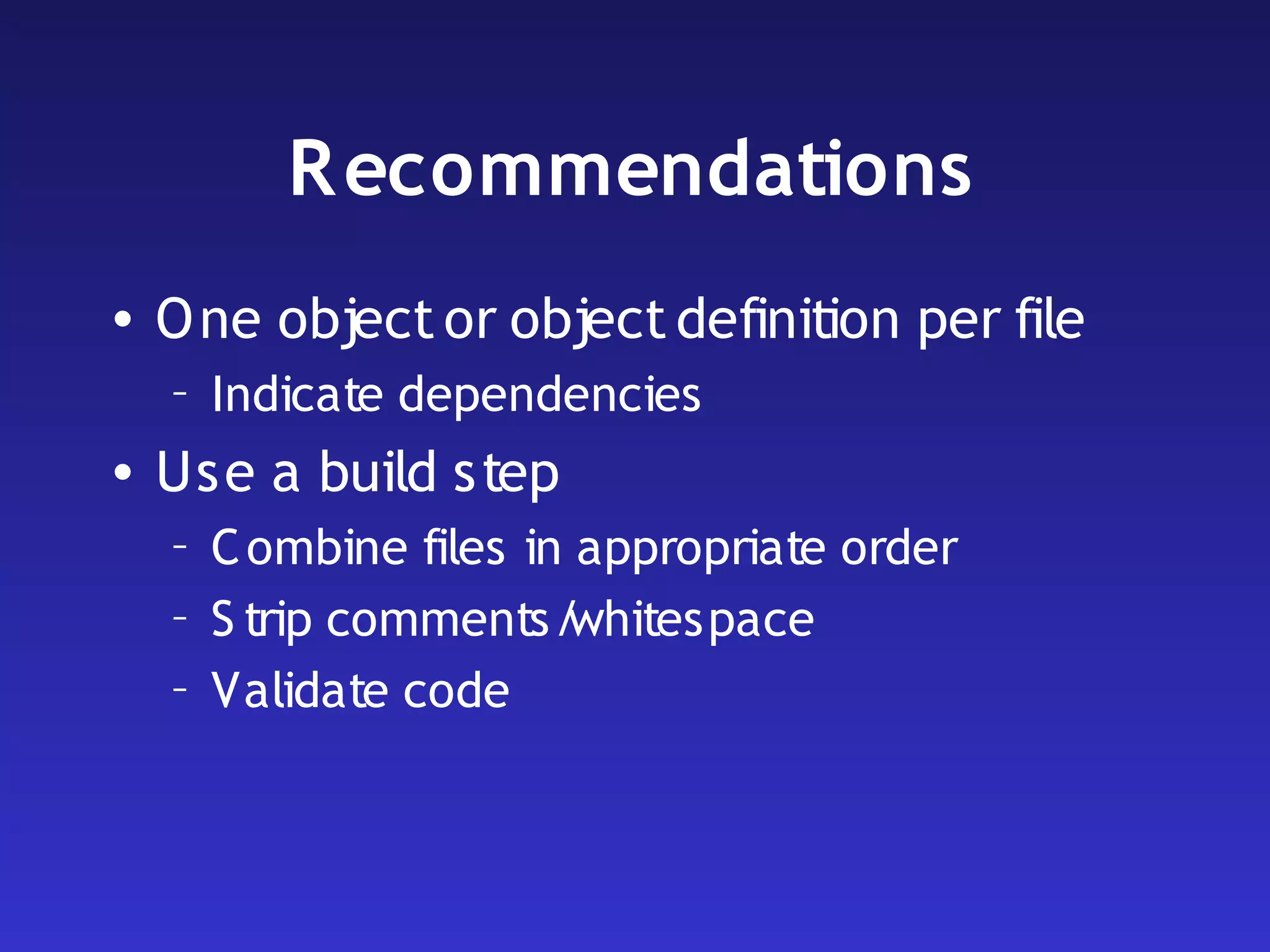 Recommendations

• One object or object definition per file
  – Indicate dependencies
• Use a build step
  – Combine files in appropriate order
  – Strip comments/whitespace
  – Validate code